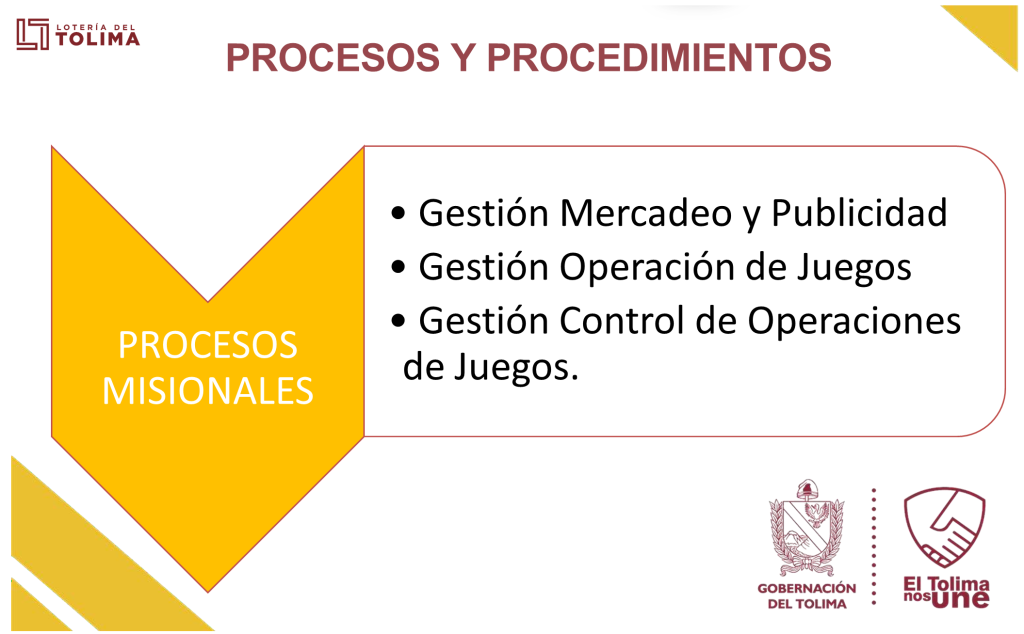 LOTERÍA DEL TOLIMA

PROCESOS Y PROCEDIMIENTOS

PROCESOS MISIONALES

• Gestión Mercadeo y Publicidad
• Gestión Operación de Juegos
• Gestión Control de Operaciones de Juegos.

GOBERNACIÓN DEL TOLIMA

El Tolima nos une